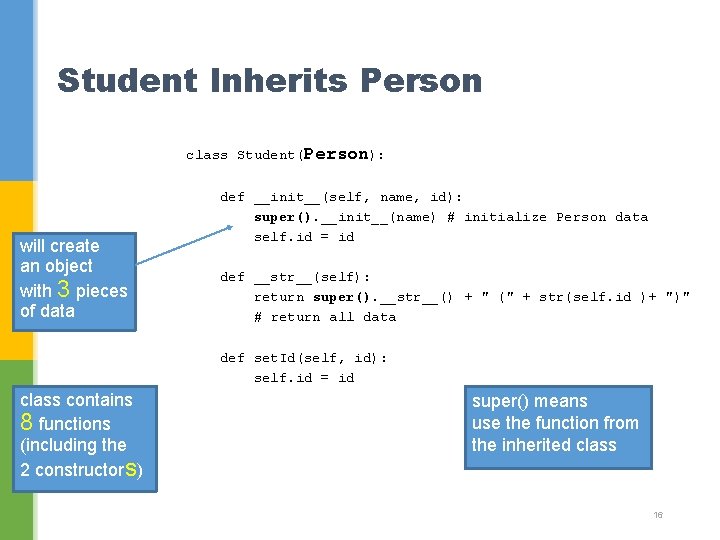 Student Inherits Person

class Student(Person):

    def __init__(self, name, id):
        super().__init__(name) # initialize Person data
        self.id = id

    def __str__(self):
        return super().__str__() + " (" + str(self.id )+ ")"
        # return all data

    def setId(self, id):
        self.id = id

will create an object with 3 pieces of data

class contains 8 functions (including the 2 constructors)

super() means use the function from the inherited class

16